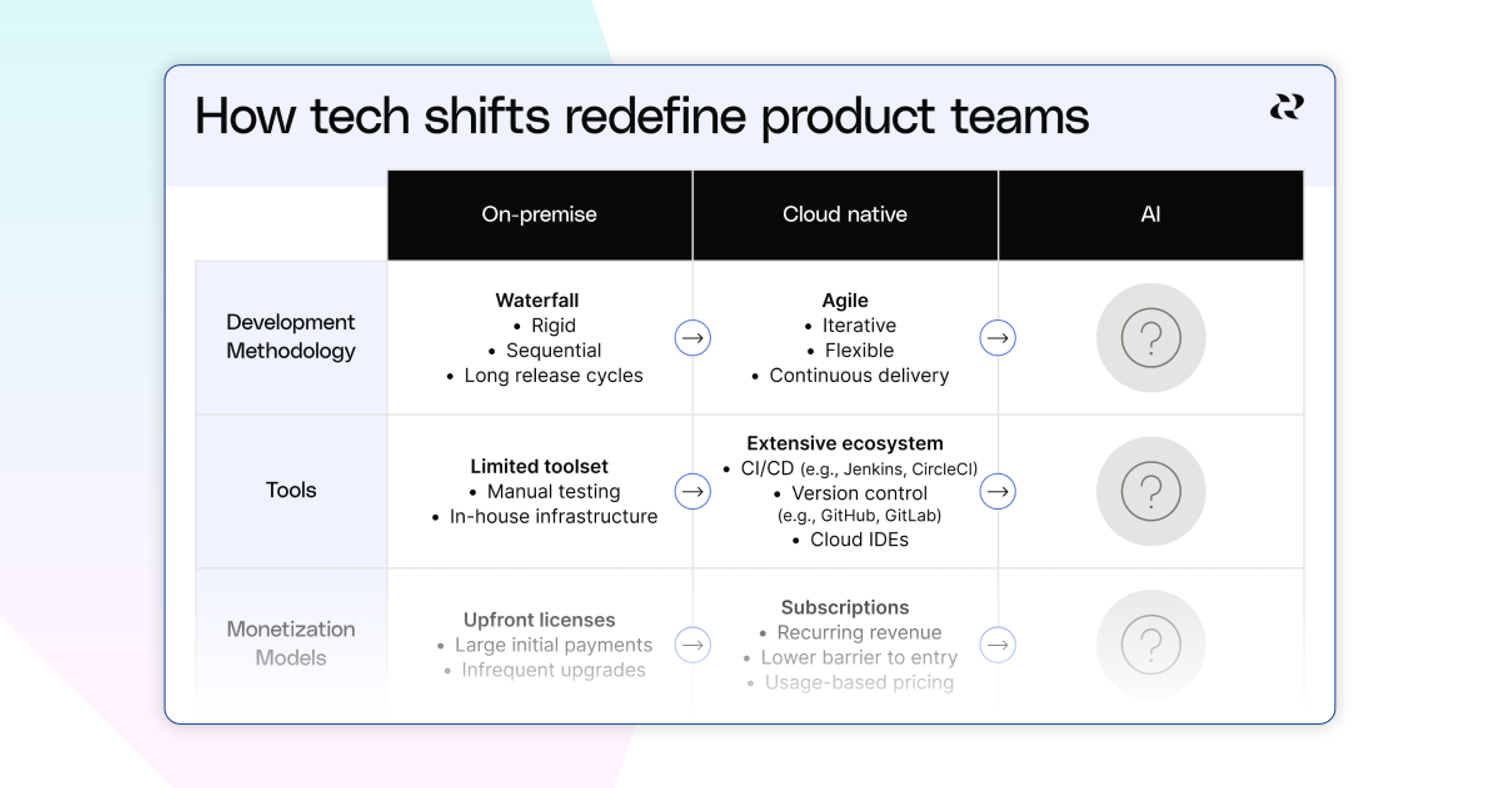 How tech shifts redefine product teams

| | On-premise | Cloud native | AI |
|---|---|---|---|
| Development Methodology | **Waterfall** • Rigid • Sequential • Long release cycles → | **Agile** • Iterative • Flexible • Continuous delivery → | ? |
| Tools | **Limited toolset** • Manual testing • In-house infrastructure → | **Extensive ecosystem** • CI/CD (e.g., Jenkins, CircleCI) • Version control (e.g., GitHub, GitLab) • Cloud IDEs → | ? |
| Monetization Models | **Upfront licenses** • Large initial payments • Infrequent upgrades → | **Subscriptions** • Recurring revenue • Lower barrier to entry • Usage-based pricing → | ? |